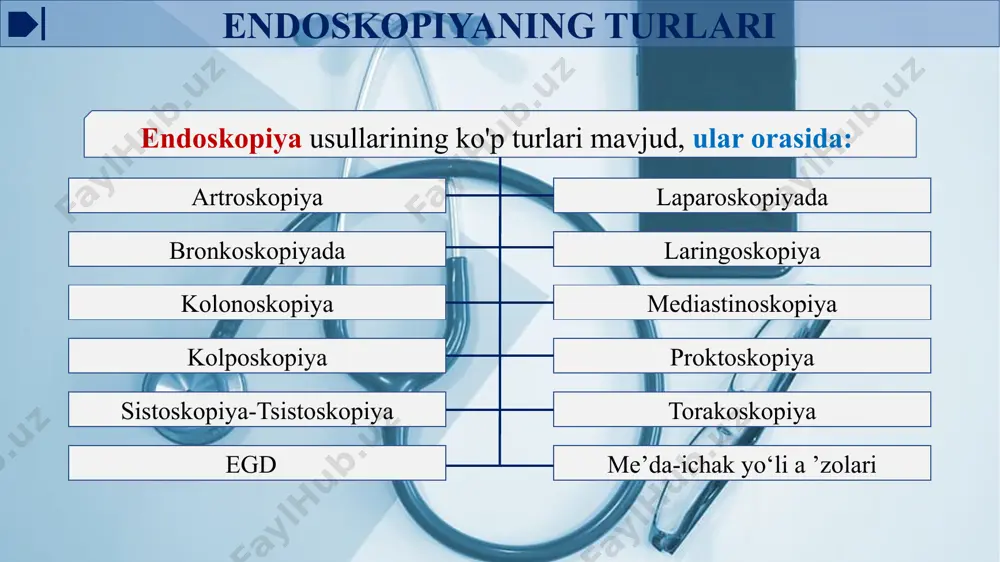 ENDOSKOPIYANING TURLARI

Endoskopiya usullarining ko'p turlari mavjud, ular orasida:

Artroskopiya

Bronkoskopiyada

Kolonoskopiya

Kolposkopiya

Sistoskopiya-Tsistoskopiya

EGD

Laparoskopiyada

Laringoskopiya

Mediastinoskopiya

Proktoskopiya

Torakoskopiya

Me’da-ichak yo‘li a ’zolari

FaylHub.uz